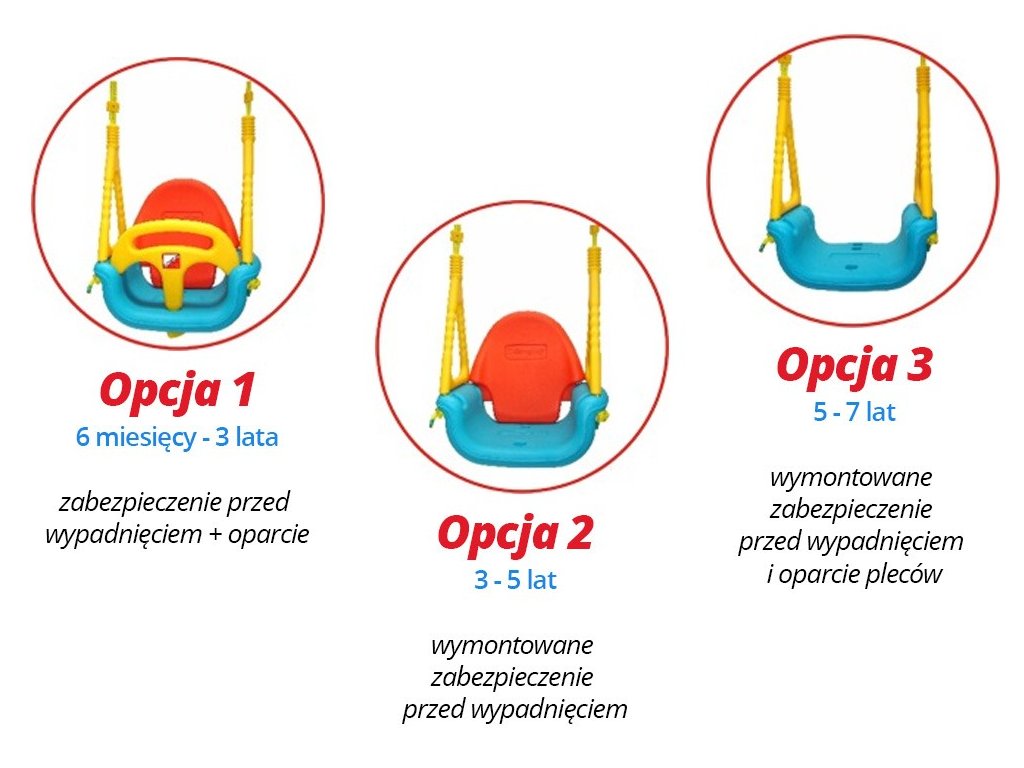 Opcja 1
6 miesięcy - 3 lata

zabezpieczenie przed wypadnięciem + oparcie

Opcja 2
3 - 5 lat

wymontowane zabezpieczenie przed wypadnięciem

Opcja 3
5 - 7 lat

wymontowane zabezpieczenie przed wypadnięciem i oparcie pleców